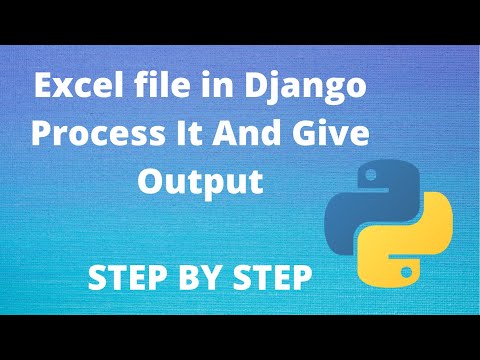 Excel file in Django Process It And Give Output

STEP BY STEP